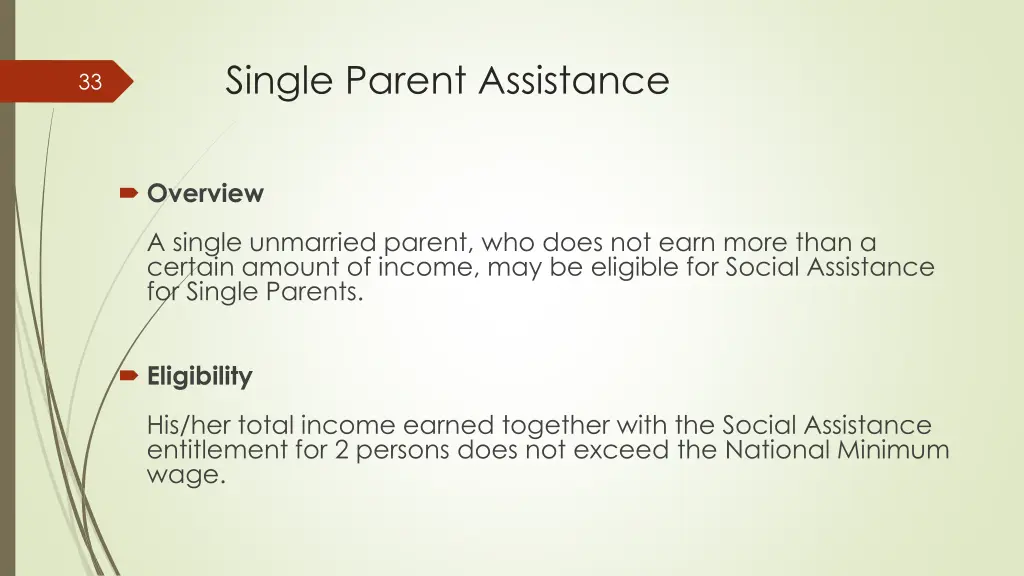 33

Single Parent Assistance

Overview

A single unmarried parent, who does not earn more than a certain amount of income, may be eligible for Social Assistance for Single Parents.

Eligibility

His/her total income earned together with the Social Assistance entitlement for 2 persons does not exceed the National Minimum wage.